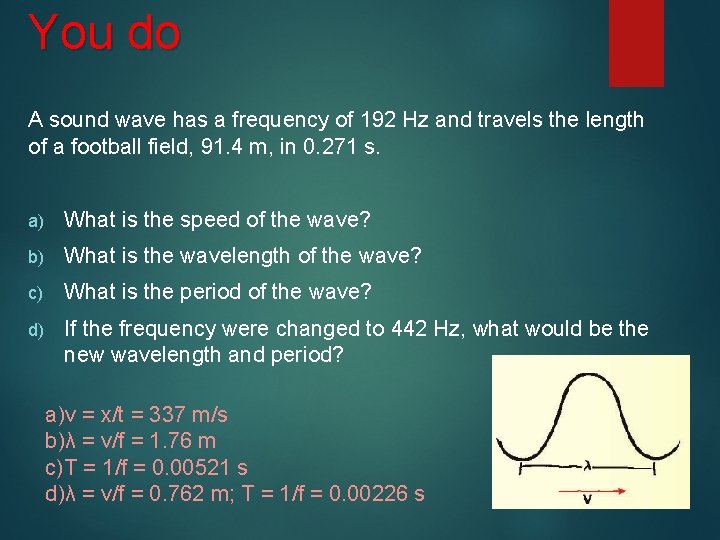 You do

A sound wave has a frequency of 192 Hz and travels the length of a football field, 91.4 m, in 0.271 s.

a) What is the speed of the wave?

b) What is the wavelength of the wave?

c) What is the period of the wave?

d) If the frequency were changed to 442 Hz, what would be the new wavelength and period?

a)v = x/t = 337 m/s
b)λ = v/f = 1.76 m
c)T = 1/f = 0.00521 s
d)λ = v/f = 0.762 m; T = 1/f = 0.00226 s

λ
v